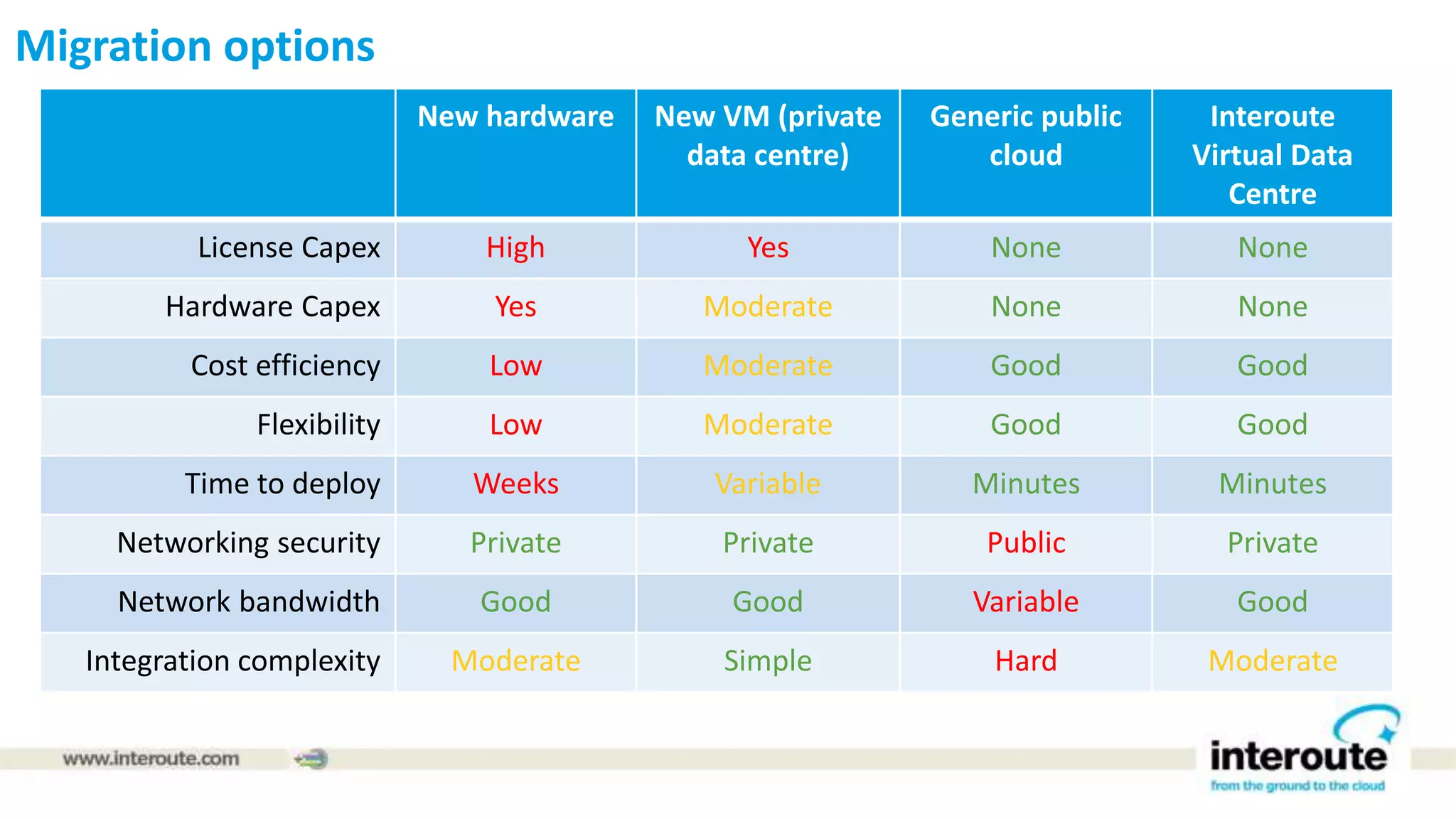 Migration options

| | New hardware | New VM (private data centre) | Generic public cloud | Interoute Virtual Data Centre |
|---|---|---|---|---|
| License Capex | High | Yes | None | None |
| Hardware Capex | Yes | Moderate | None | None |
| Cost efficiency | Low | Moderate | Good | Good |
| Flexibility | Low | Moderate | Good | Good |
| Time to deploy | Weeks | Variable | Minutes | Minutes |
| Networking security | Private | Private | Public | Private |
| Network bandwidth | Good | Good | Variable | Good |
| Integration complexity | Moderate | Simple | Hard | Moderate |

www.interoute.com

interoute
from the ground to the cloud